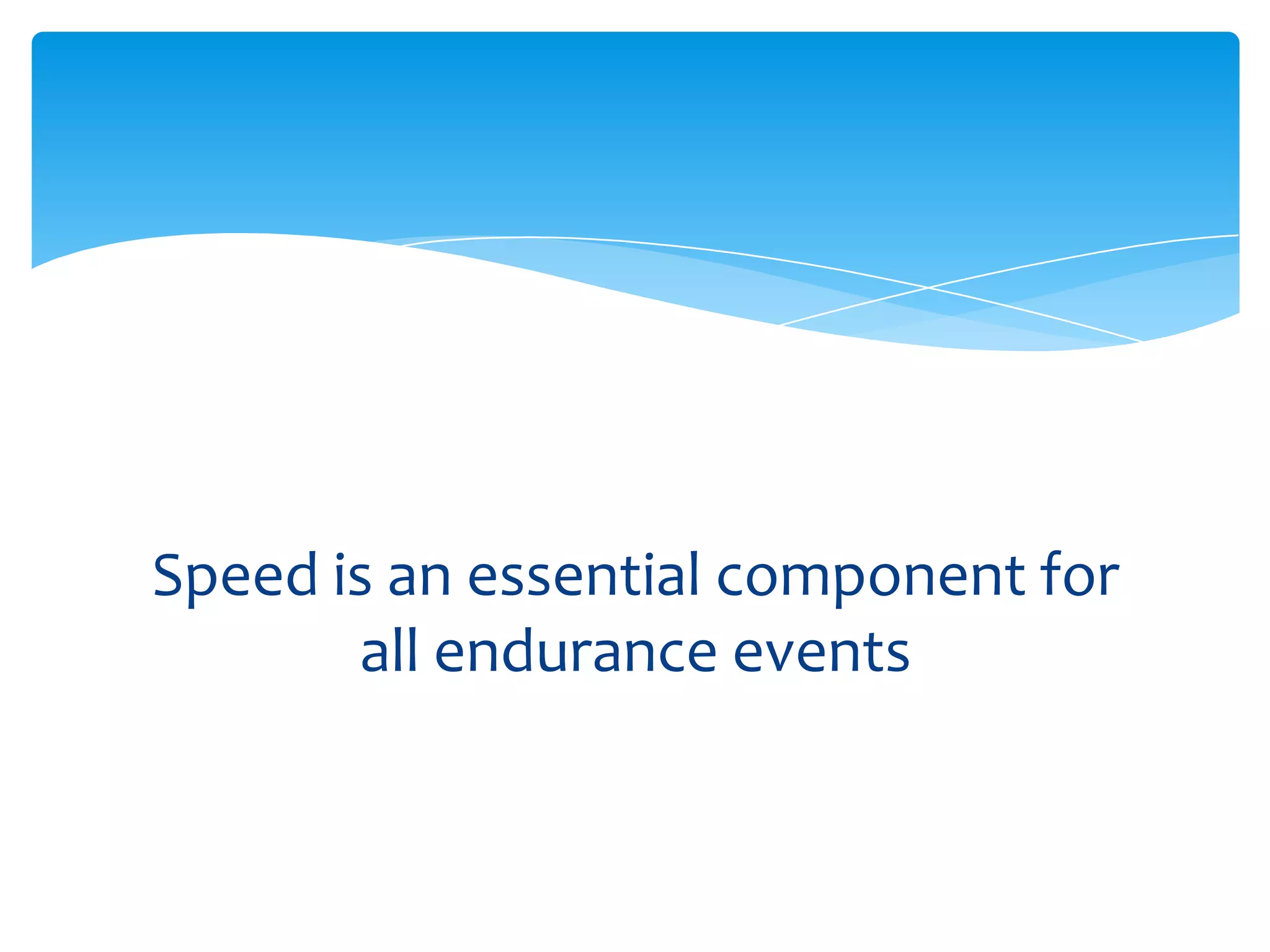 Speed is an essential component for all endurance events